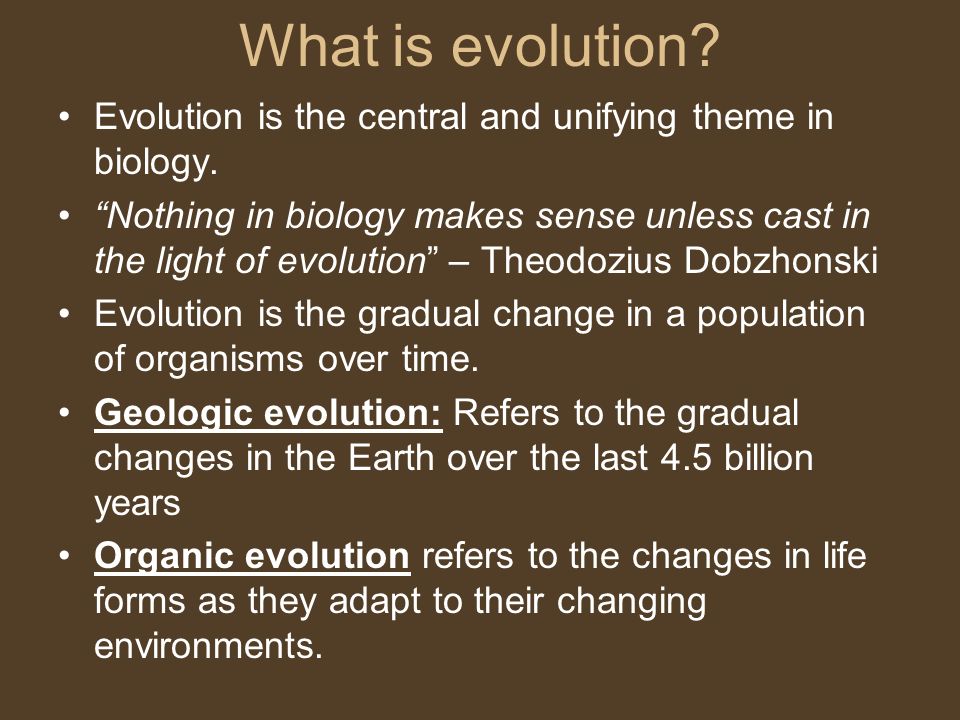 What is evolution?

• Evolution is the central and unifying theme in biology.

• “Nothing in biology makes sense unless cast in the light of evolution” – Theodozius Dobzhonski

• Evolution is the gradual change in a population of organisms over time.

• Geologic evolution: Refers to the gradual changes in the Earth over the last 4.5 billion years

• Organic evolution refers to the changes in life forms as they adapt to their changing environments.